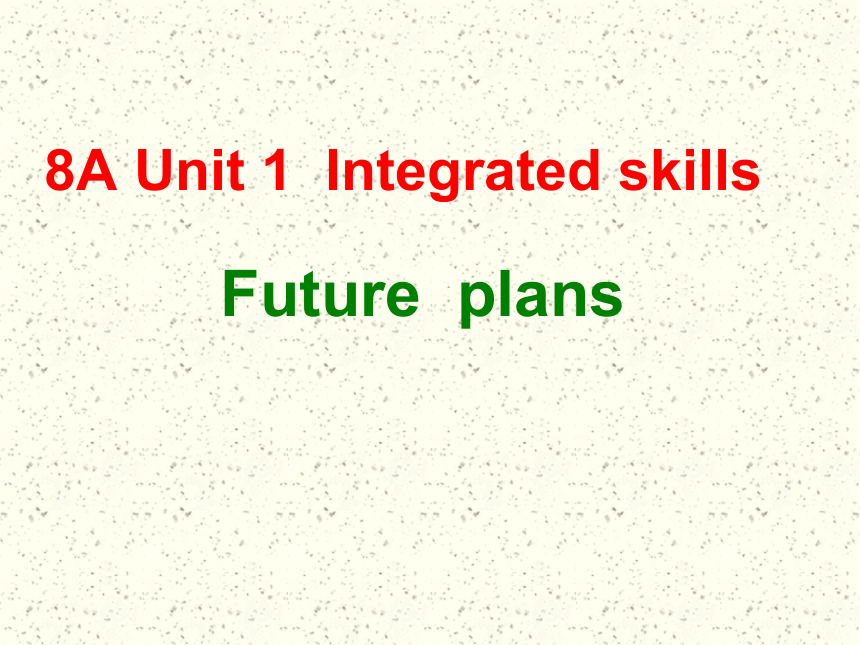 8A Unit 1 Integrated skills

Future plans